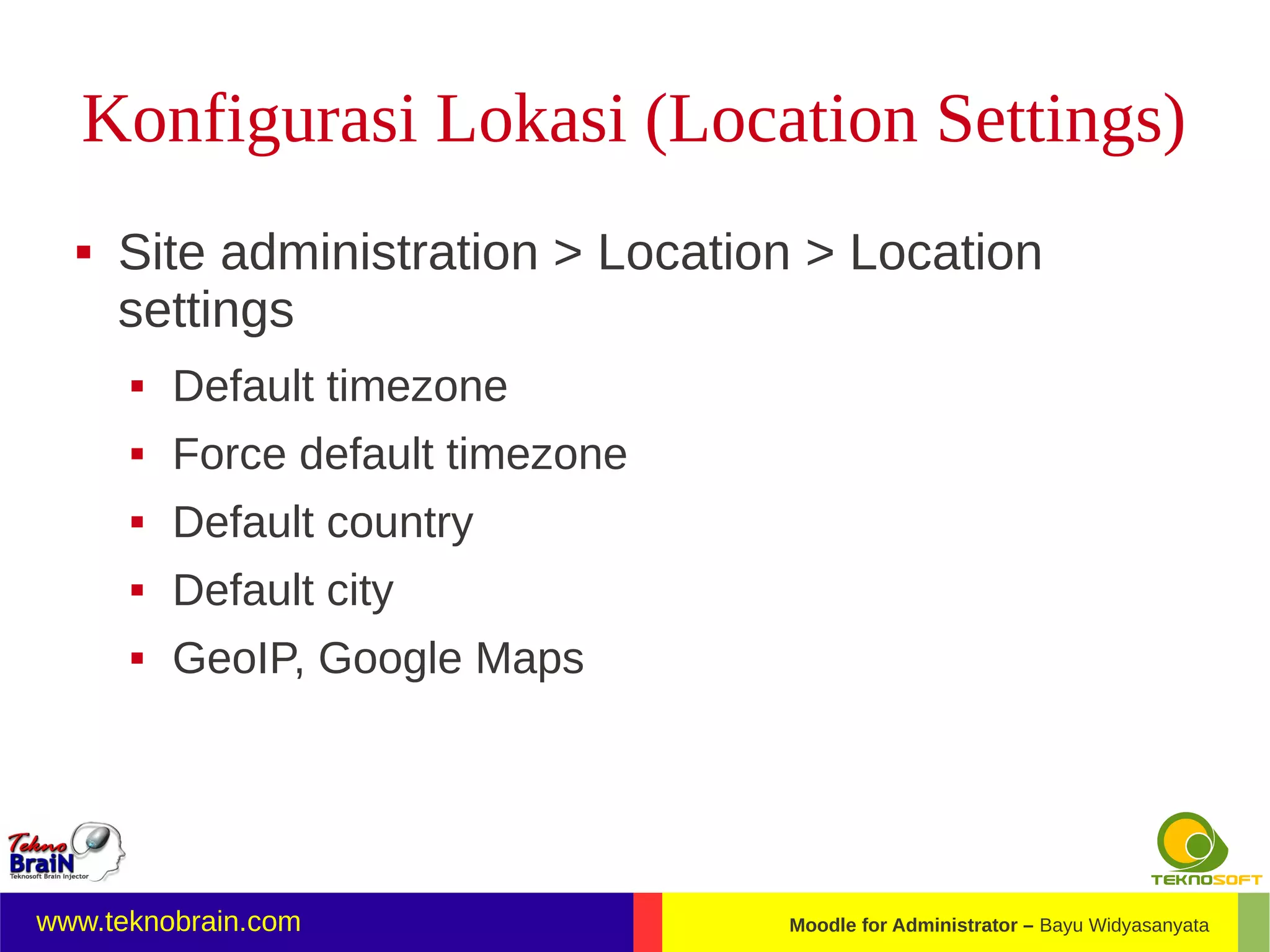 Konfigurasi Lokasi (Location Settings)

▪ Site administration > Location > Location settings

▪ Default timezone

▪ Force default timezone

▪ Default country

▪ Default city

▪ GeoIP, Google Maps

Tekno BraiN Teknosoft Brain Injector

TEKNOSOFT

www.teknobrain.com

Moodle for Administrator – Bayu Widyasanyata